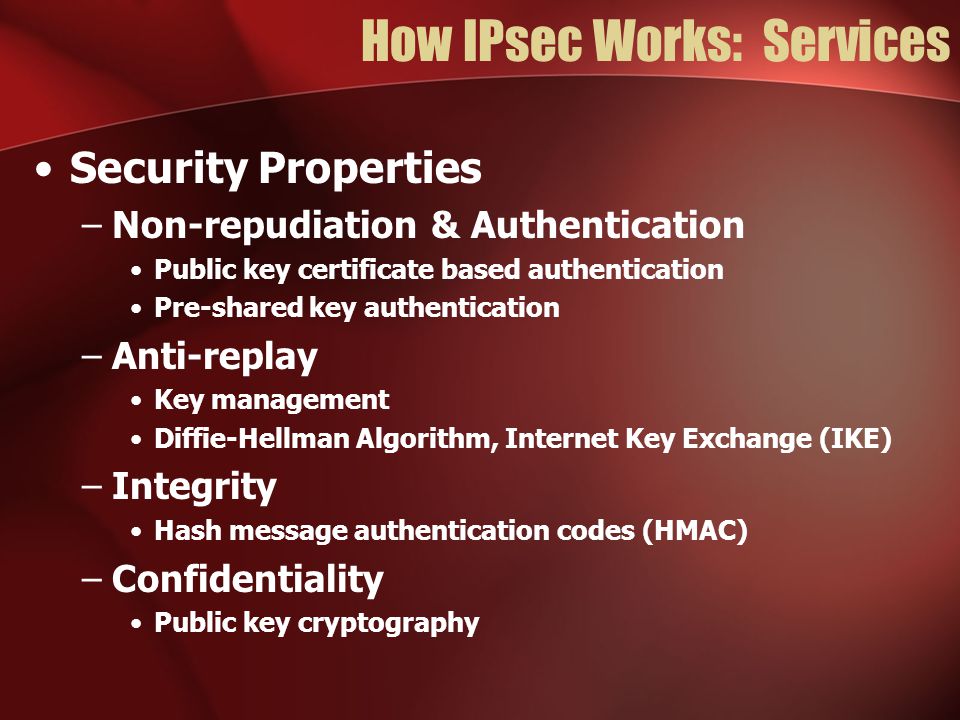 How IPsec Works: Services

• Security Properties
– Non-repudiation & Authentication
• Public key certificate based authentication
• Pre-shared key authentication
– Anti-replay
• Key management
• Diffie-Hellman Algorithm, Internet Key Exchange (IKE)
– Integrity
• Hash message authentication codes (HMAC)
– Confidentiality
• Public key cryptography